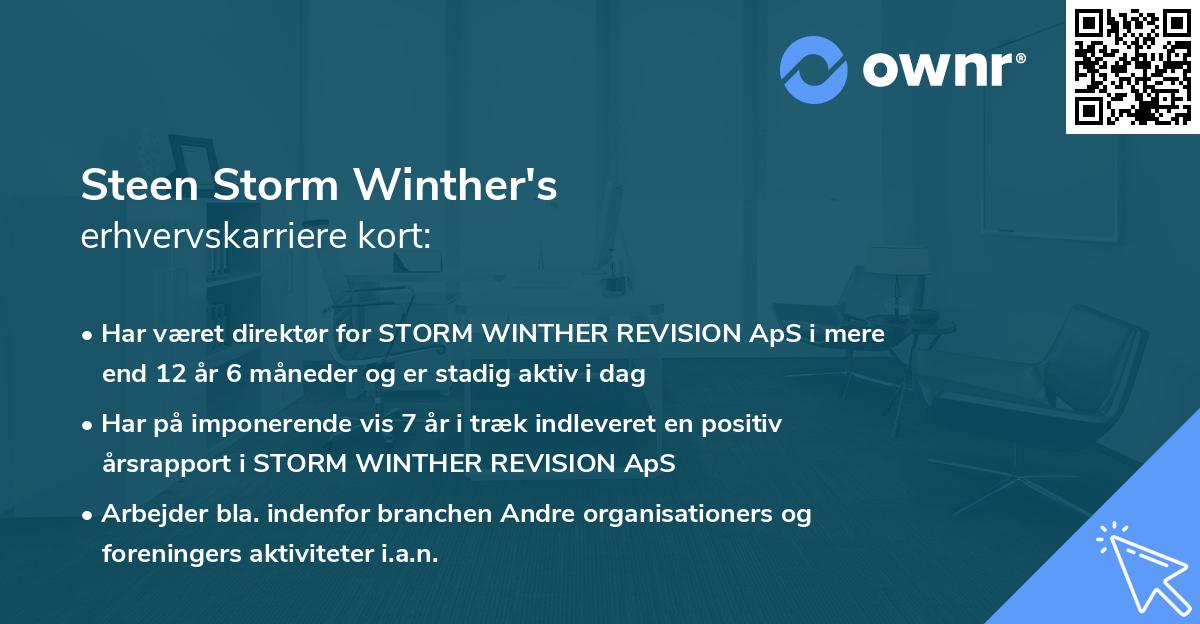 ownr®

Steen Storm Winther's
erhvervskarriere kort:

• Har været direktør for STORM WINTHER REVISION ApS i mere end 12 år 6 måneder og er stadig aktiv i dag

• Har på imponerende vis 7 år i træk indleveret en positiv årsrapport i STORM WINTHER REVISION ApS

• Arbejder bla. indenfor branchen Andre organisationers og foreningers aktiviteter i.a.n.